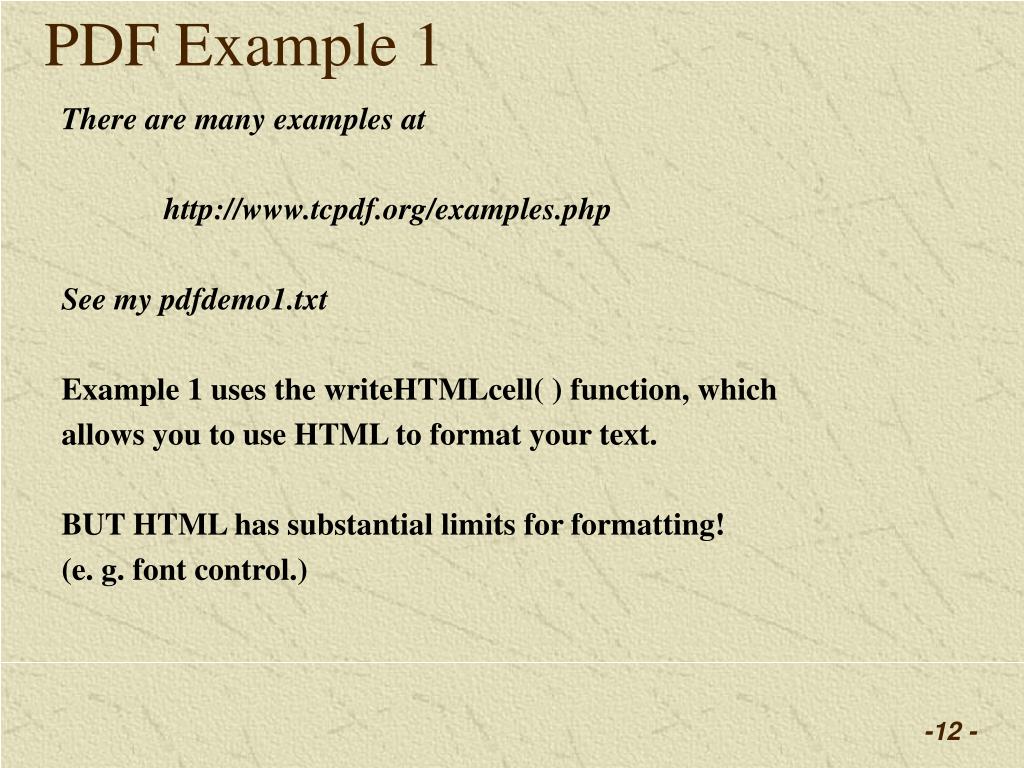 PDF Example 1

There are many examples at

http://www.tcpdf.org/examples.php

See my pdfdemo1.txt

Example 1 uses the writeHTMLcell( ) function, which allows you to use HTML to format your text.

BUT HTML has substantial limits for formatting!
(e. g. font control.)

-12 -